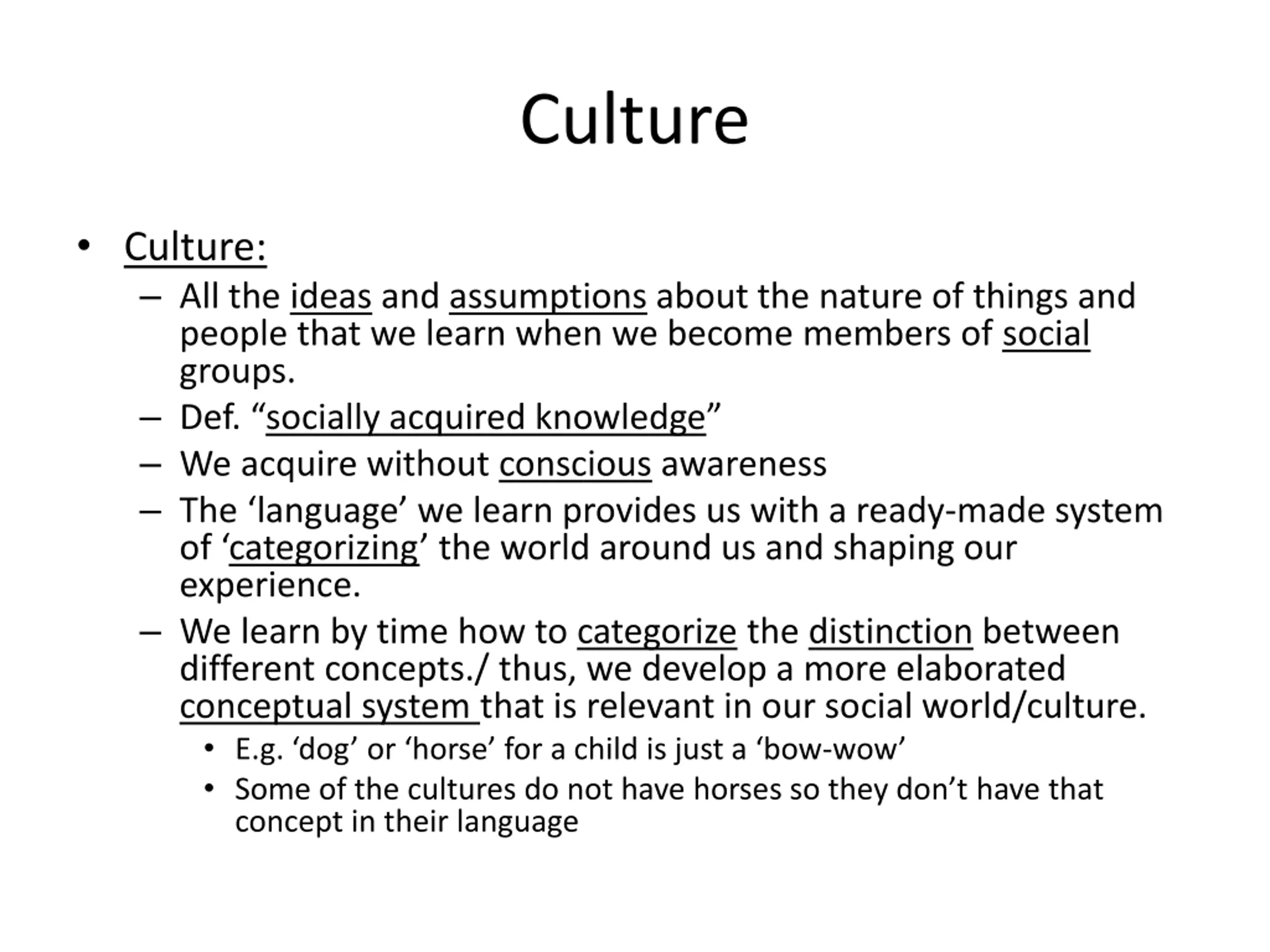 Culture

• Culture:
– All the ideas and assumptions about the nature of things and people that we learn when we become members of social groups.
– Def. “socially acquired knowledge”
– We acquire without conscious awareness
– The ‘language’ we learn provides us with a ready-made system of ‘categorizing’ the world around us and shaping our experience.
– We learn by time how to categorize the distinction between different concepts./ thus, we develop a more elaborated conceptual system that is relevant in our social world/culture.
• E.g. ‘dog’ or ‘horse’ for a child is just a ‘bow-wow’
• Some of the cultures do not have horses so they don’t have that concept in their language